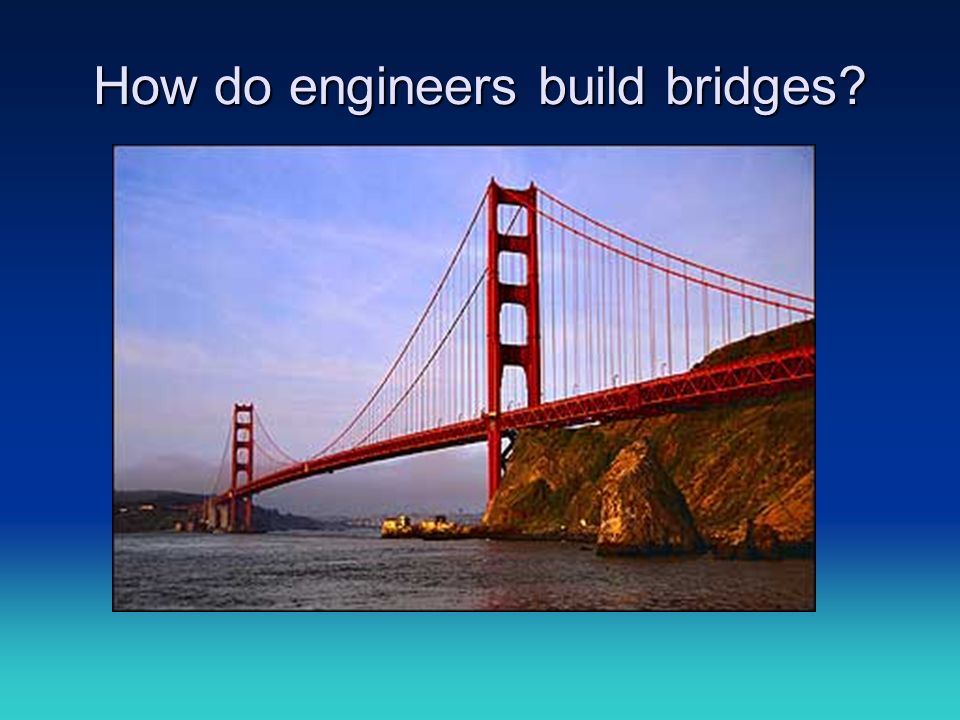 How do engineers build bridges?